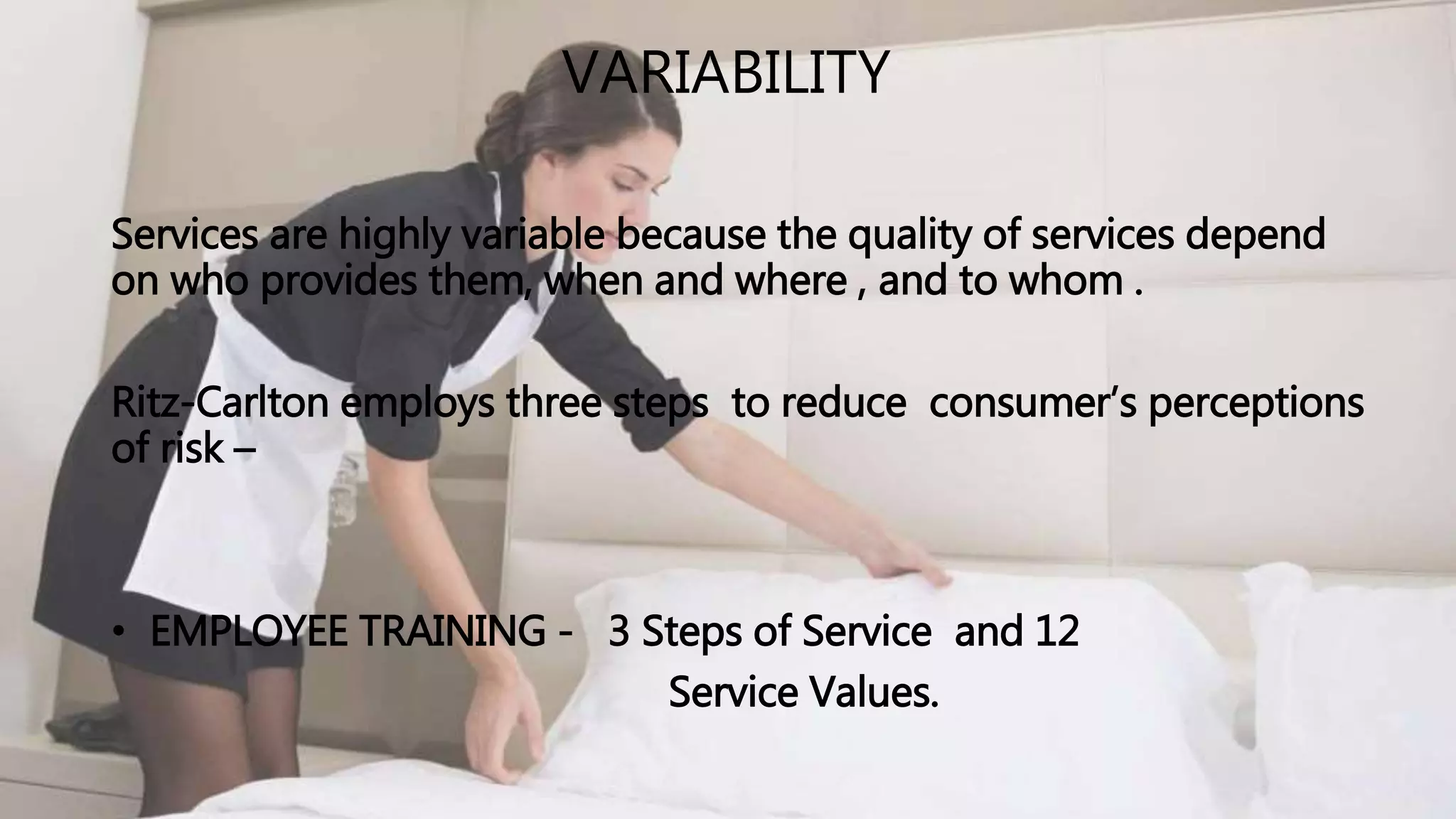 VARIABILITY

Services are highly variable because the quality of services depend on who provides them, when and where , and to whom .

Ritz-Carlton employs three steps to reduce consumer's perceptions of risk –

• EMPLOYEE TRAINING - 3 Steps of Service and 12 Service Values.